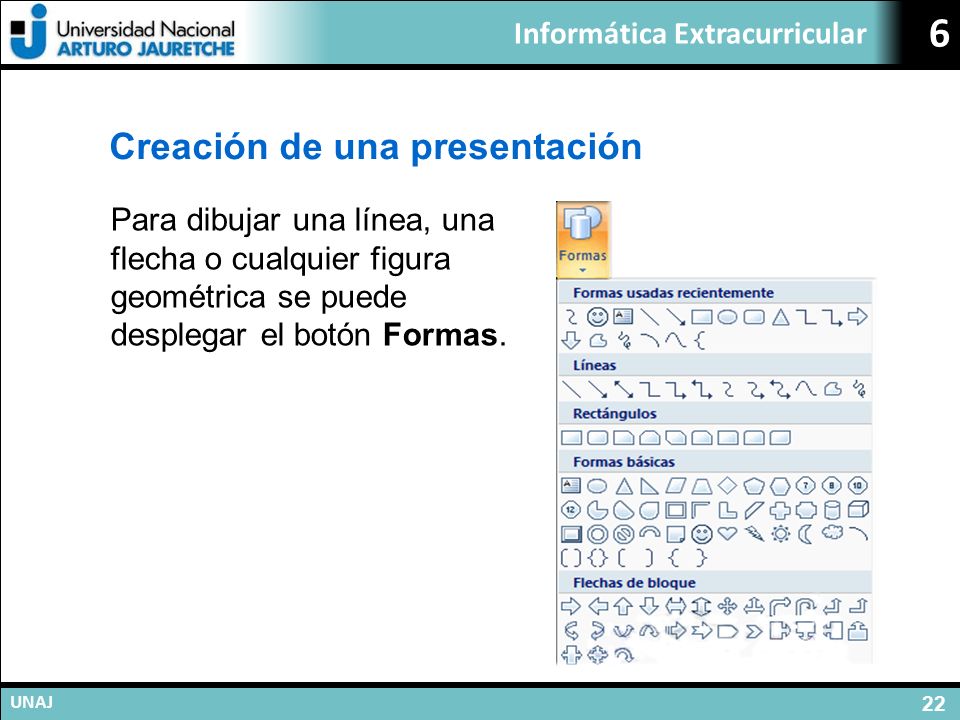 Universidad Nacional
ARTURO JAURETCHE

Informática Extracurricular

6

Creación de una presentación

Para dibujar una línea, una flecha o cualquier figura geométrica se puede desplegar el botón **Formas**.

Formas

Formas usadas recientemente

Líneas

Rectángulos

Formas básicas

Flechas de bloque

UNAJ

22